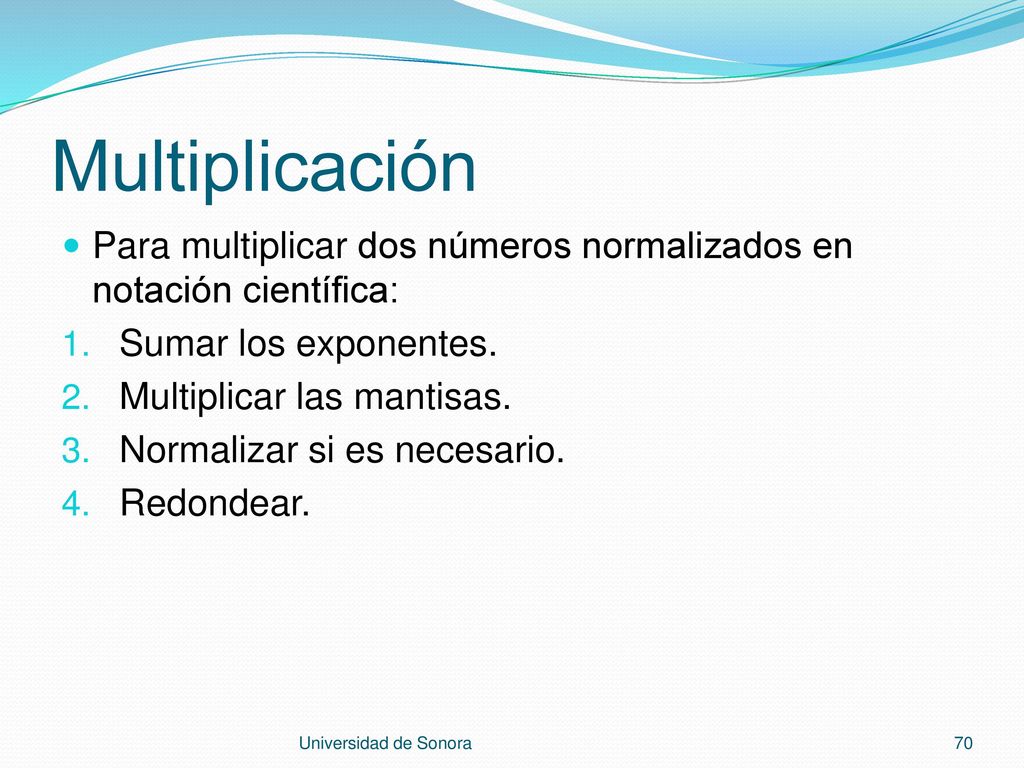 Multiplicación

Para multiplicar dos números normalizados en notación científica:

1. Sumar los exponentes.
2. Multiplicar las mantisas.
3. Normalizar si es necesario.
4. Redondear.

Universidad de Sonora

70